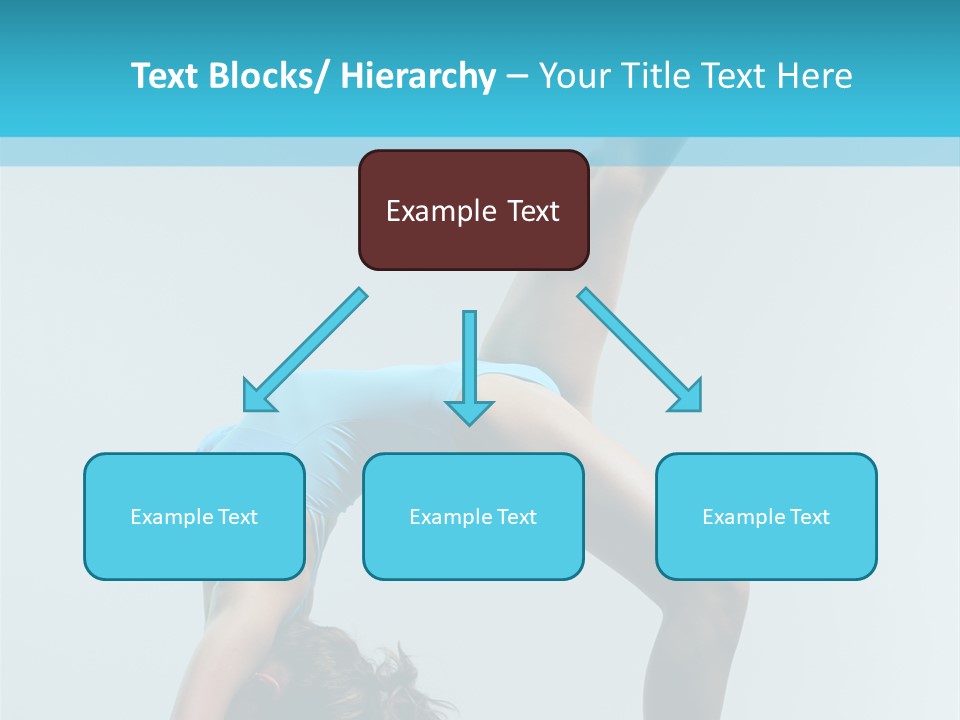 Text Blocks/ Hierarchy – Your Title Text Here

Example Text

Example Text

Example Text

Example Text